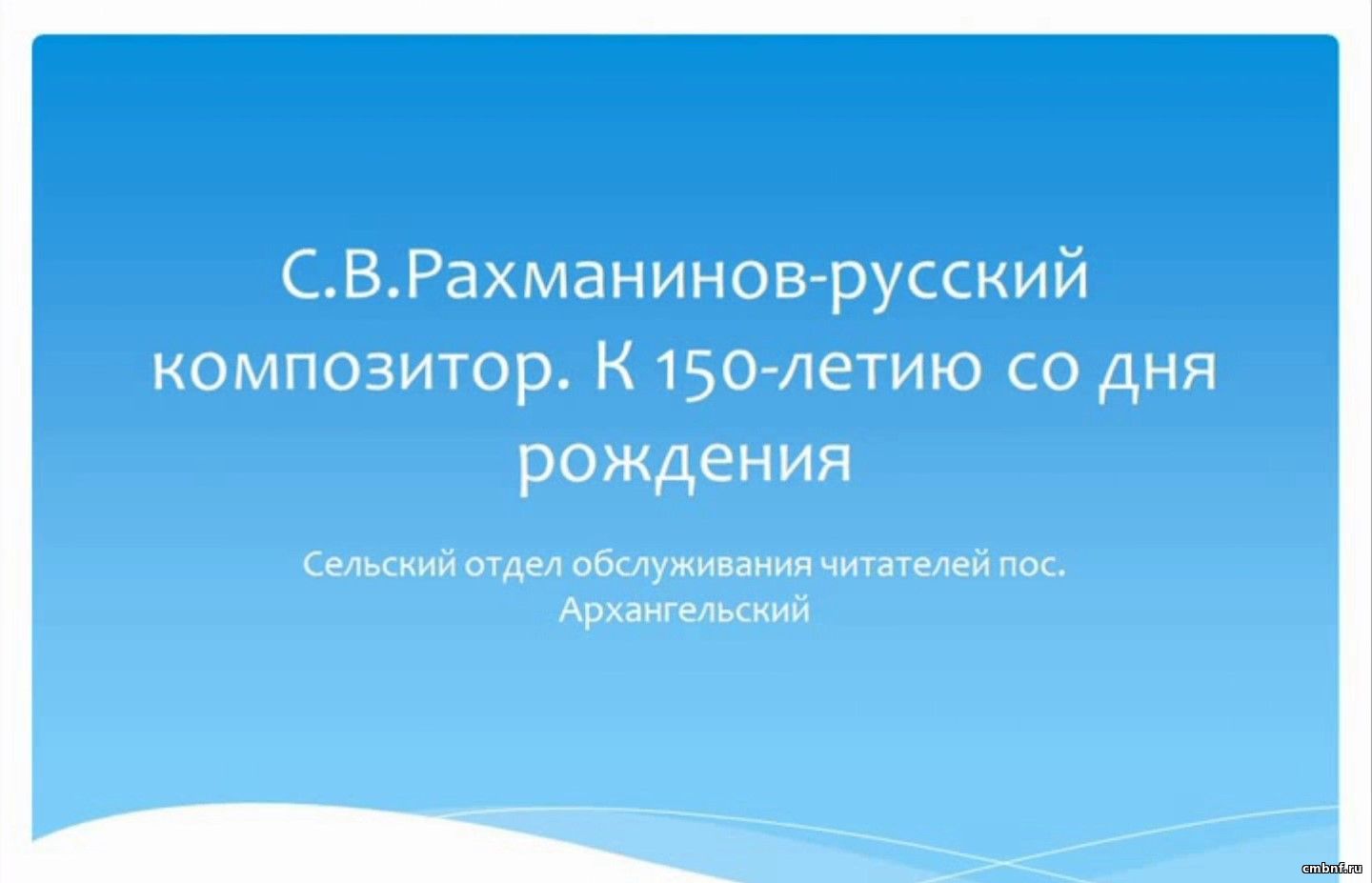 С.В.Рахманинов-русский композитор. К 150-летию со дня рождения

Сельский отдел обслуживания читателей пос. Архангельский

cmbnf.ru